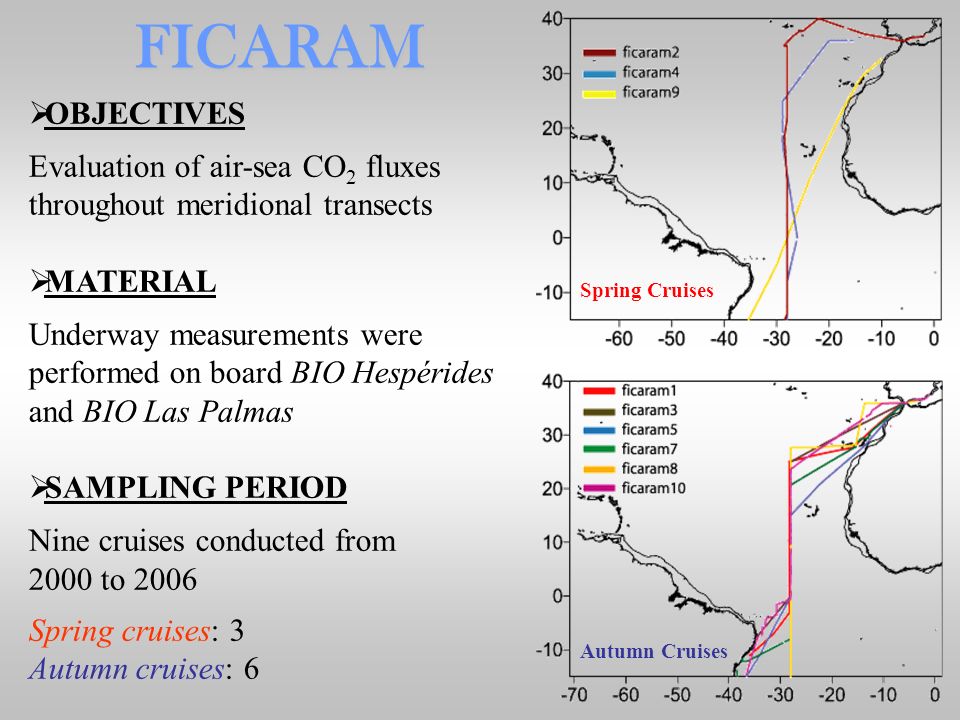 FICARAM

➢OBJECTIVES

Evaluation of air-sea $CO_2$ fluxes throughout meridional transects

➢MATERIAL

Underway measurements were performed on board BIO Hespérides and BIO Las Palmas

➢SAMPLING PERIOD

Nine cruises conducted from 2000 to 2006

Spring cruises: 3
Autumn cruises: 6

40
30
20
10
0
-10
ficaram2
ficaram4
ficaram9
Spring Cruises
-60 -50 -40 -30 -20 -10 0

40
30
20
10
0
-10
ficaram1
ficaram3
ficaram5
ficaram7
ficaram8
ficaram10
Autumn Cruises
-70 -60 -50 -40 -30 -20 -10 0